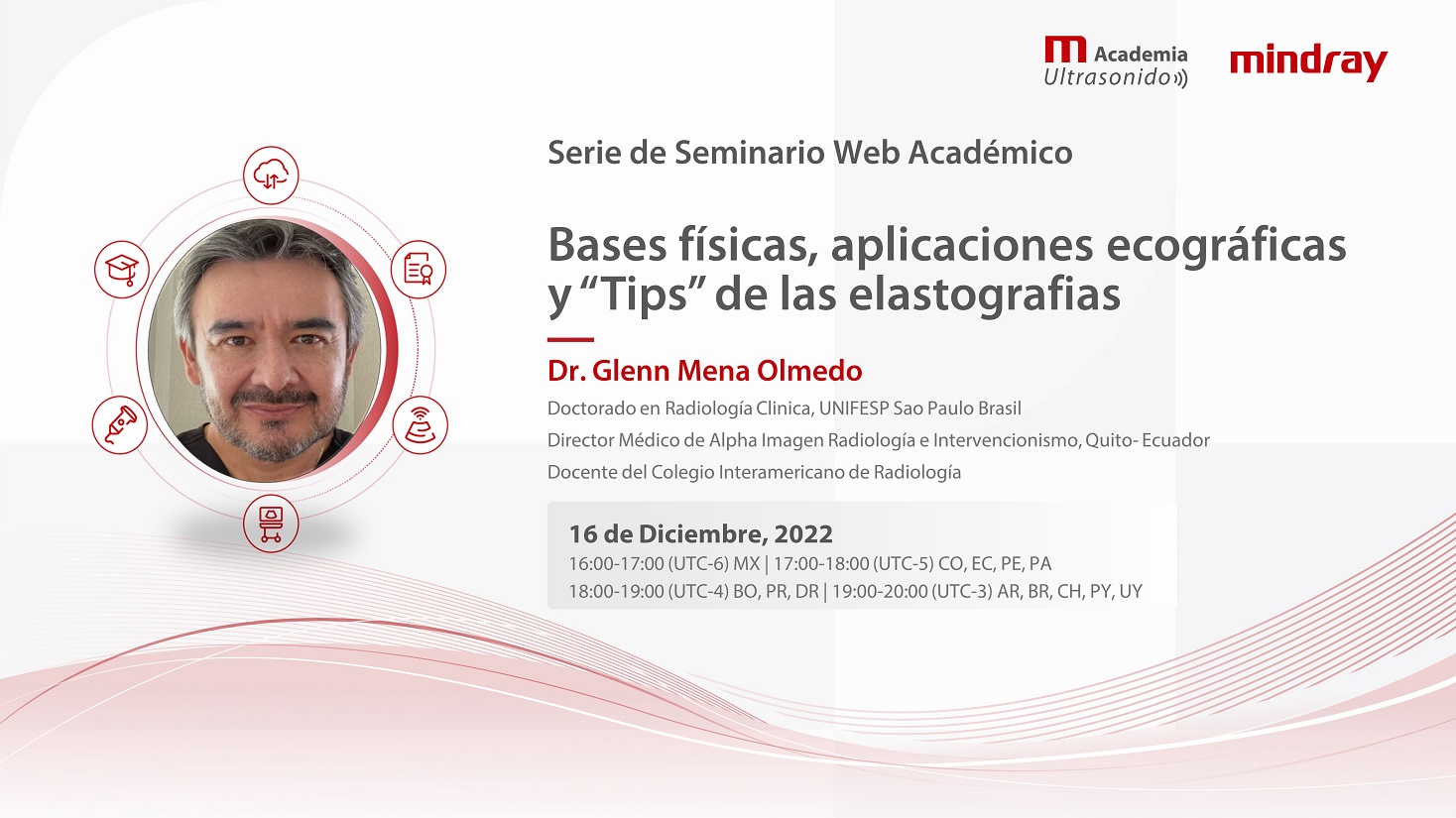 Academia Ultrasonido

mindray

Serie de Seminario Web Académico

Bases físicas, aplicaciones ecográficas y “Tips” de las elastografias

Dr. Glenn Mena Olmedo

Doctorado en Radiología Clinica, UNIFESP Sao Paulo Brasil

Director Médico de Alpha Imagen Radiología e Intervencionismo, Quito- Ecuador

Docente del Colegio Interamericano de Radiología

16 de Diciembre, 2022

16:00-17:00 (UTC-6) MX | 17:00-18:00 (UTC-5) CO, EC, PE, PA

18:00-19:00 (UTC-4) BO, PR, DR | 19:00-20:00 (UTC-3) AR, BR, CH, PY, UY